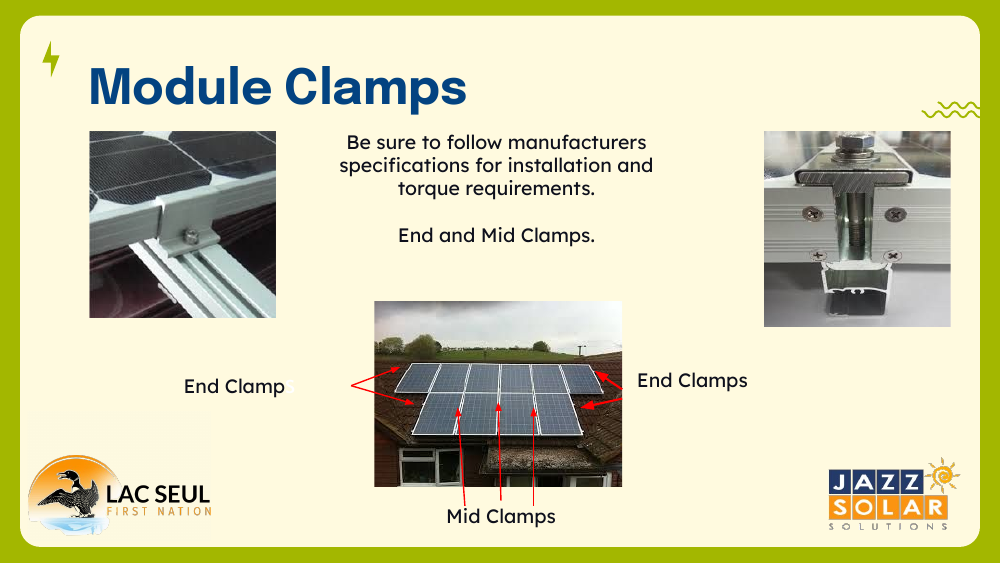 Module Clamps

Be sure to follow manufacturers specifications for installation and torque requirements.

End and Mid Clamps.

End Clamp

End Clamps

Mid Clamps

LAC SEUL
FIRST NATION

JAZZ
SOLAR
SOLUTIONS